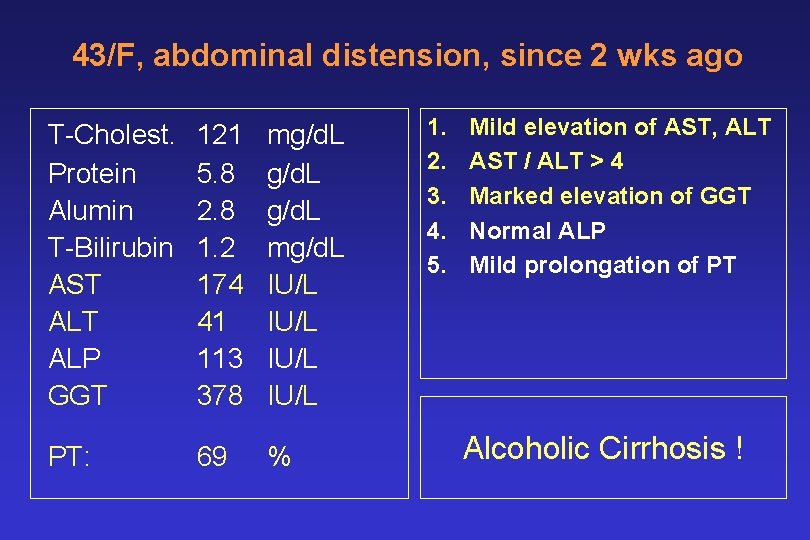 43/F, abdominal distension, since 2 wks ago

| | | |
|---|---|---|
| T-Cholest. | 121 | mg/dL |
| Protein | 5.8 | g/dL |
| Alumin | 2.8 | g/dL |
| T-Bilirubin | 1.2 | mg/dL |
| AST | 174 | IU/L |
| ALT | 41 | IU/L |
| ALP | 113 | IU/L |
| GGT | 378 | IU/L |
| PT: | 69 | % |

1. Mild elevation of AST, ALT
2. AST / ALT > 4
3. Marked elevation of GGT
4. Normal ALP
5. Mild prolongation of PT

Alcoholic Cirrhosis !